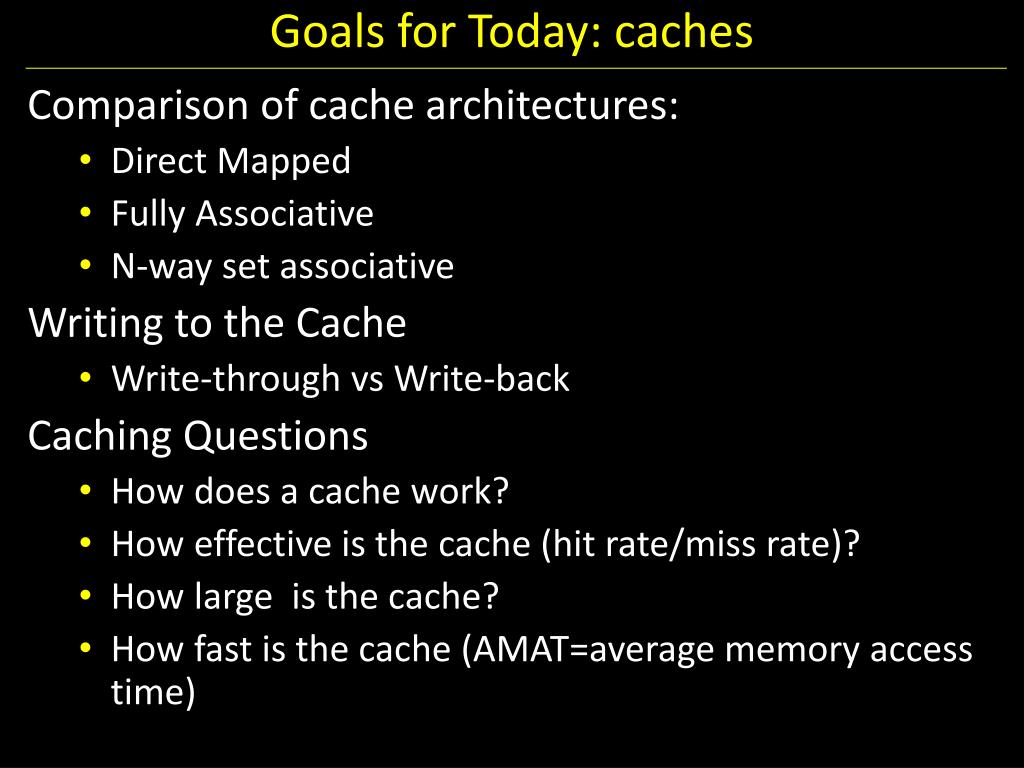 Goals for Today: caches

Comparison of cache architectures:
• Direct Mapped
• Fully Associative
• N-way set associative

Writing to the Cache
• Write-through vs Write-back

Caching Questions
• How does a cache work?
• How effective is the cache (hit rate/miss rate)?
• How large is the cache?
• How fast is the cache (AMAT=average memory access time)